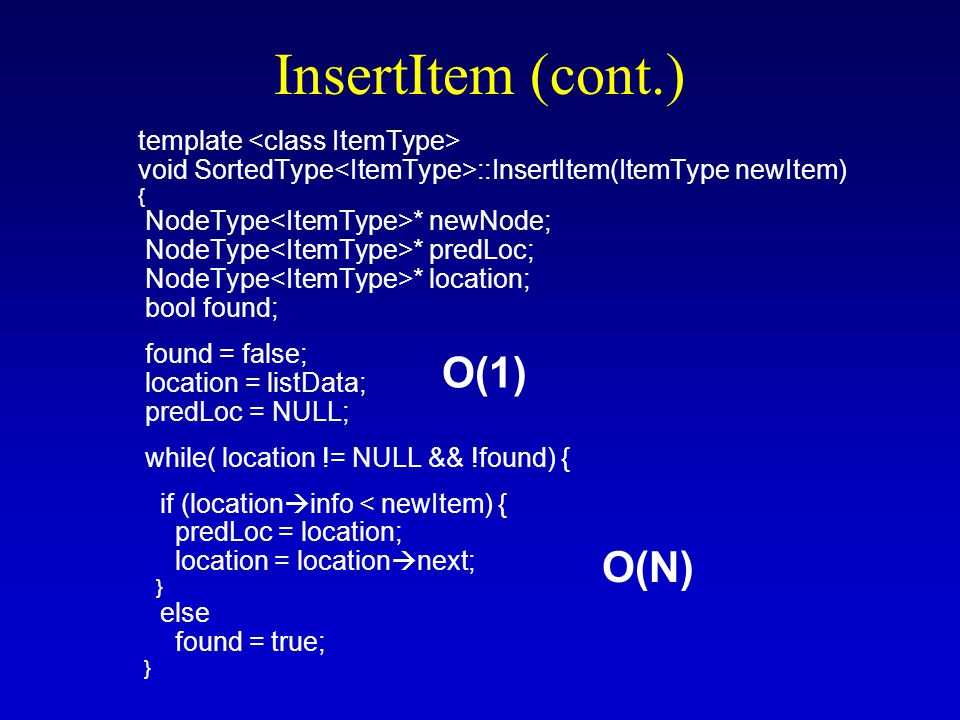 InsertItem (cont.)

template <class ItemType>
void SortedType<ItemType>::InsertItem(ItemType newItem)
{
NodeType<ItemType>* newNode;
NodeType<ItemType>* predLoc;
NodeType<ItemType>* location;
bool found;

found = false;
location = listData;
predLoc = NULL;

O(1)

while( location != NULL && !found) {

if (location→info < newItem) {
predLoc = location;
location = location→next;
}
else
found = true;
}

O(N)